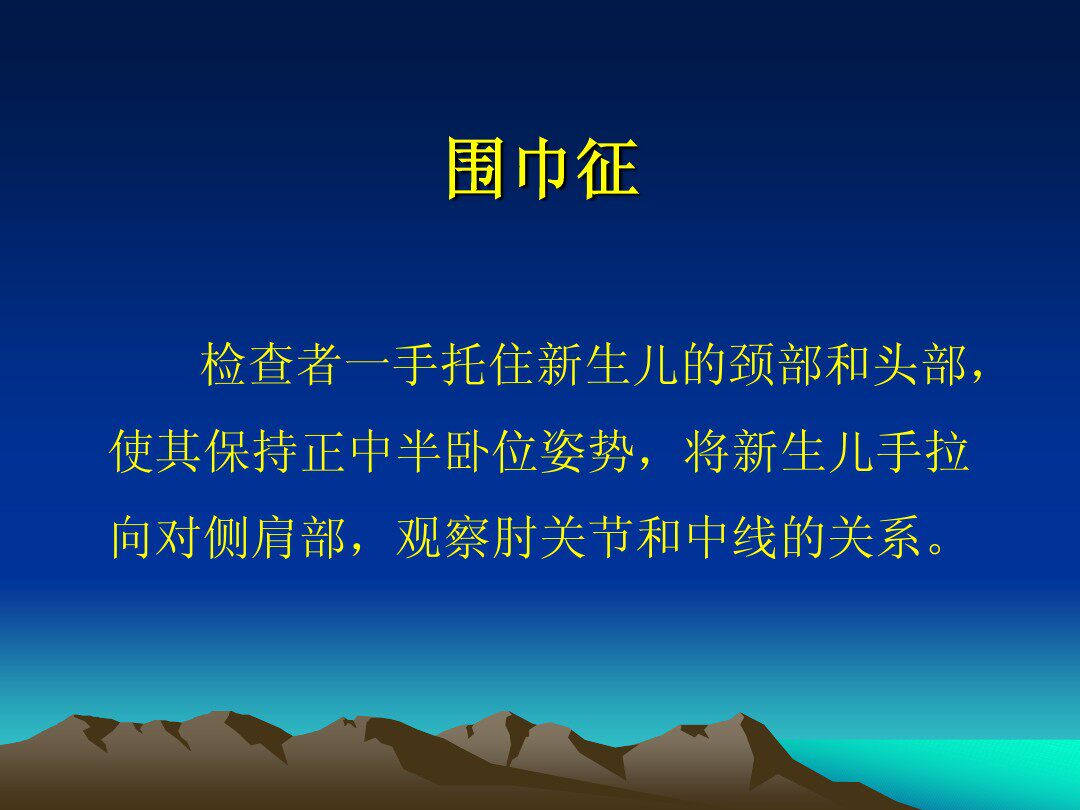 围巾征

检查者一手托住新生儿的颈部和头部，使其保持正中半卧位姿势，将新生儿手拉向对侧肩部，观察肘关节和中线的关系。